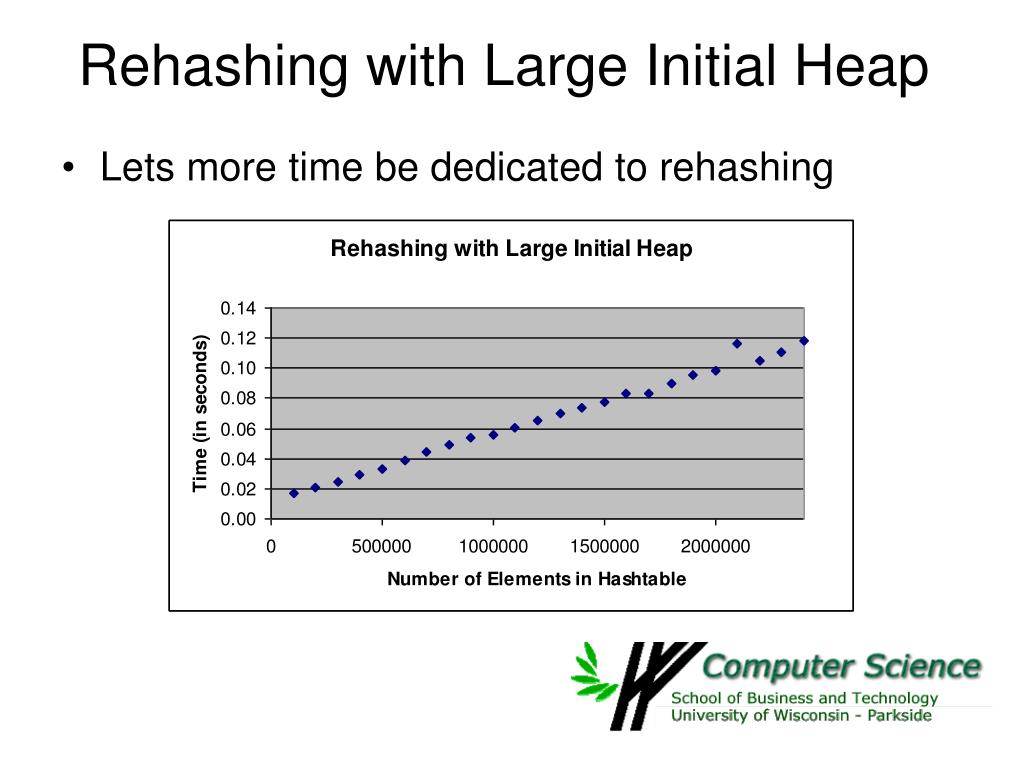 Rehashing with Large Initial Heap

• Lets more time be dedicated to rehashing

Rehashing with Large Initial Heap

Time (in seconds)

0.14
0.12
0.10
0.08
0.06
0.04
0.02
0.00

0
500000
1000000
1500000
2000000

Number of Elements in Hashtable

Computer Science
School of Business and Technology
University of Wisconsin - Parkside